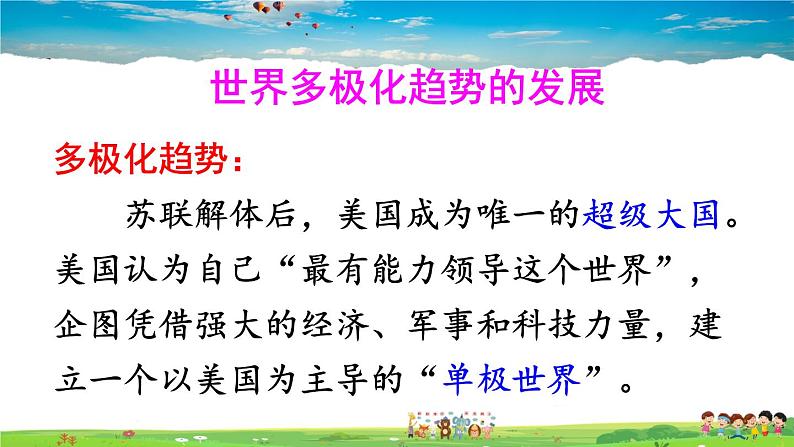 世界多极化趋势的发展

多极化趋势：

苏联解体后，美国成为唯一的超级大国。美国认为自己“最有能力领导这个世界”，企图凭借强大的经济、军事和科技力量，建立一个以美国为主导的“单极世界”。